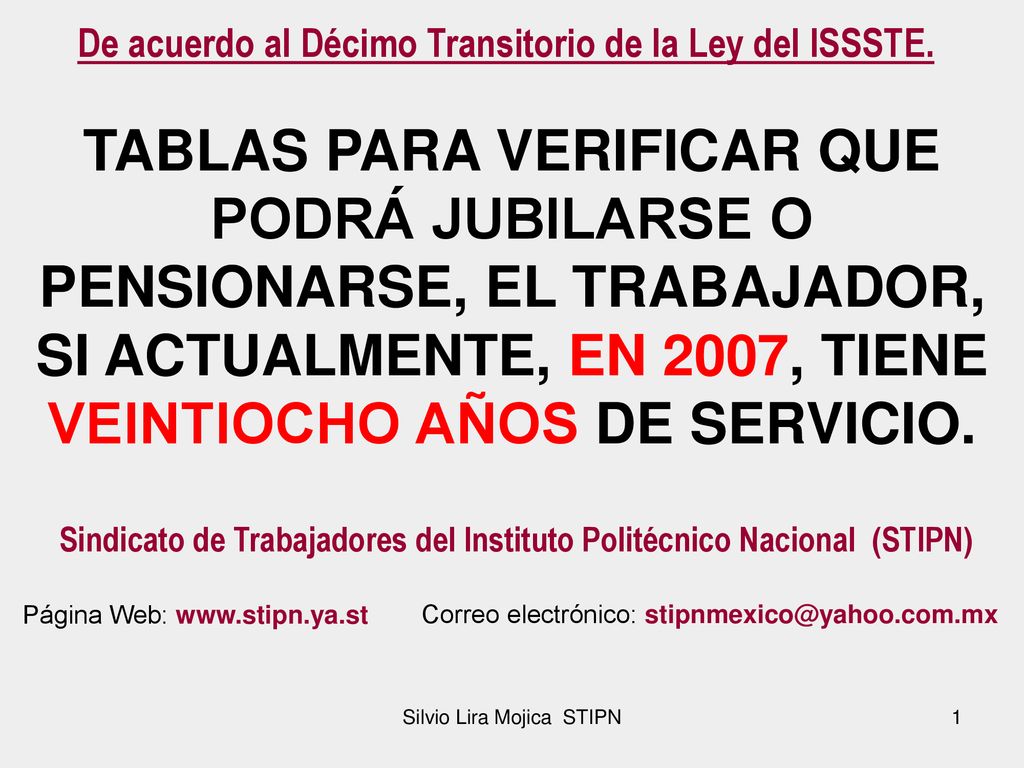 De acuerdo al Décimo Transitorio de la Ley del ISSSTE.

TABLAS PARA VERIFICAR QUE PODRÁ JUBILARSE O PENSIONARSE, EL TRABAJADOR, SI ACTUALMENTE, EN 2007, TIENE VEINTIOCHO AÑOS DE SERVICIO.

Sindicato de Trabajadores del Instituto Politécnico Nacional (STIPN)

Página Web: www.stipn.ya.st

Correo electrónico: stipnmexico@yahoo.com.mx

Silvio Lira Mojica STIPN

1